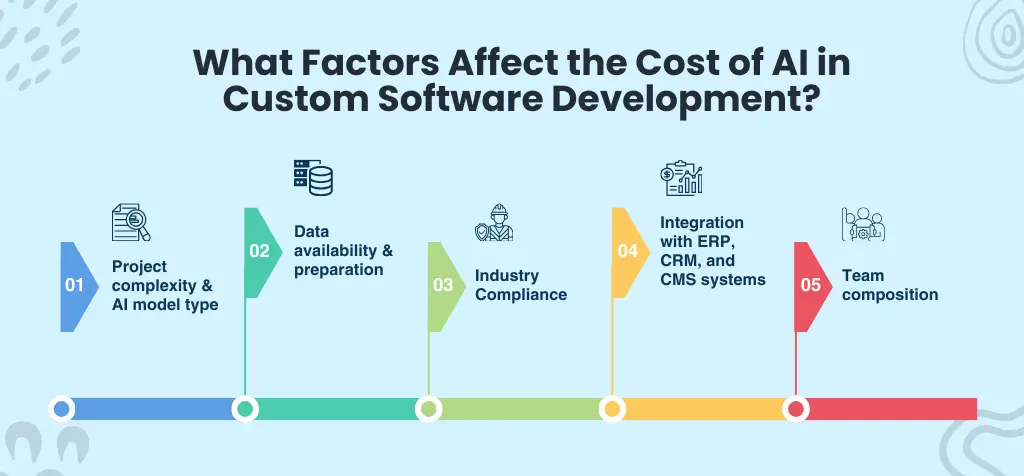 What Factors Affect the Cost of AI in Custom Software Development?

01 Project complexity & AI model type

02 Data availability & preparation

03 Industry Compliance

04 Integration with ERP, CRM, and CMS systems

05 Team composition